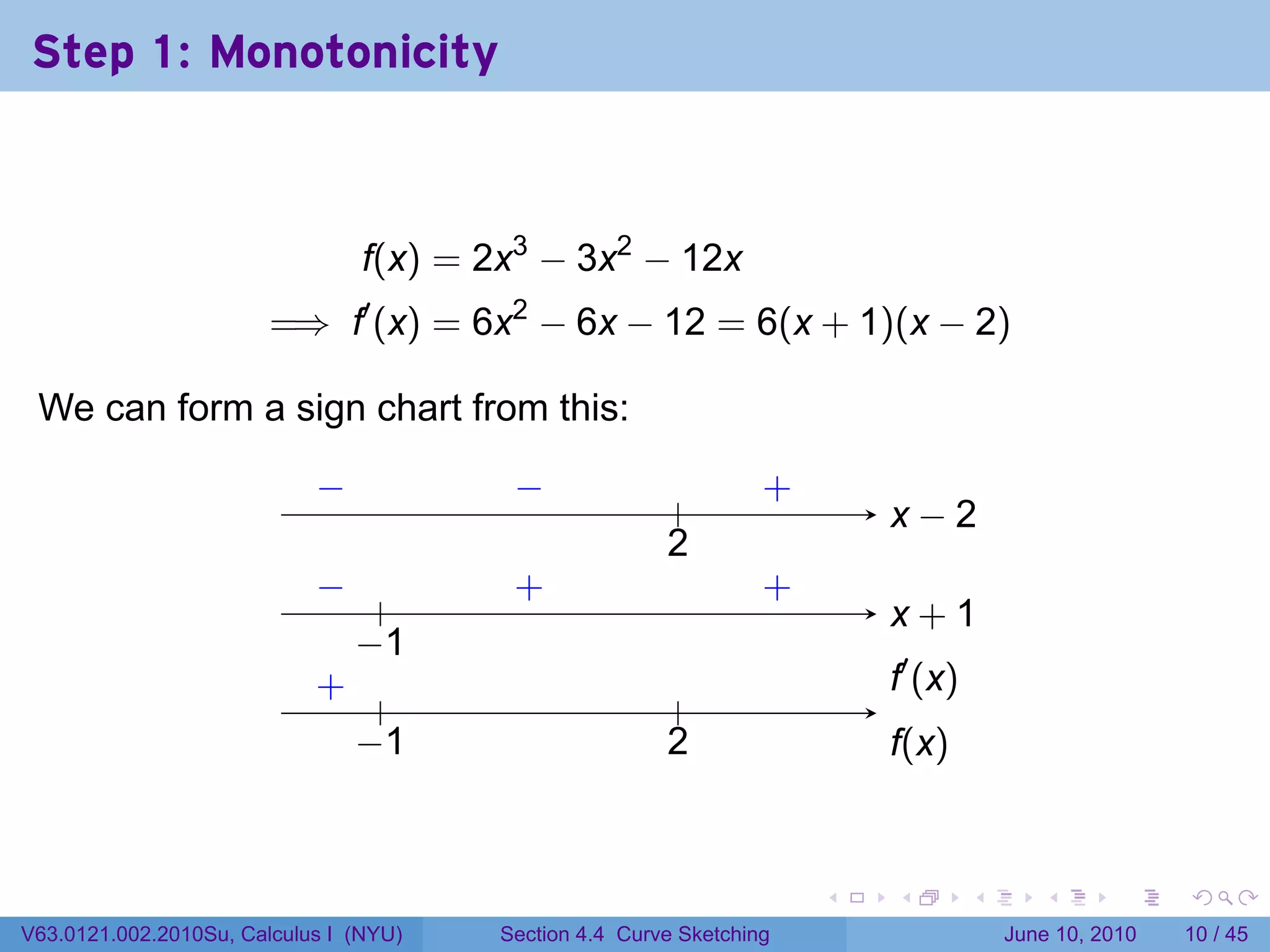 Step 1: Monotonicity

$f(x) = 2x^3 - 3x^2 - 12x$
$\implies f'(x) = 6x^2 - 6x - 12 = 6(x+1)(x-2)$

We can form a sign chart from this:

$-$ $-$ $+$
$2$
$x - 2$

$-$ $+$ $+$
$-1$
$x + 1$

$+$
$f'(x)$
$-1$ $2$
$f(x)$

V63.0121.002.2010Su, Calculus I (NYU) Section 4.4 Curve Sketching June 10, 2010 10 / 45